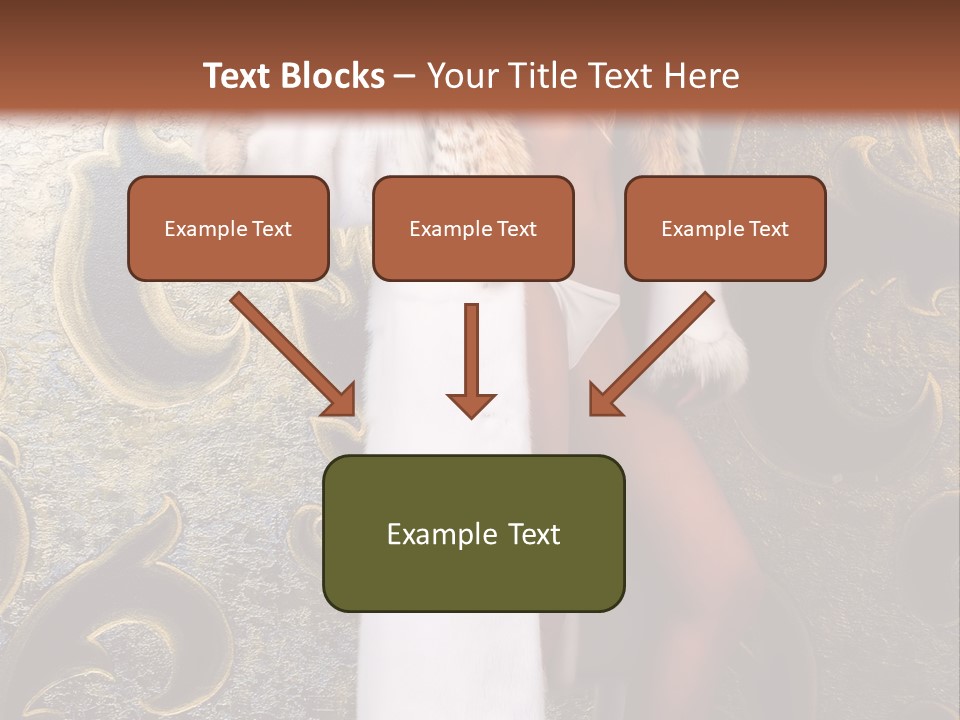 Text Blocks – Your Title Text Here

Example Text

Example Text

Example Text

Example Text